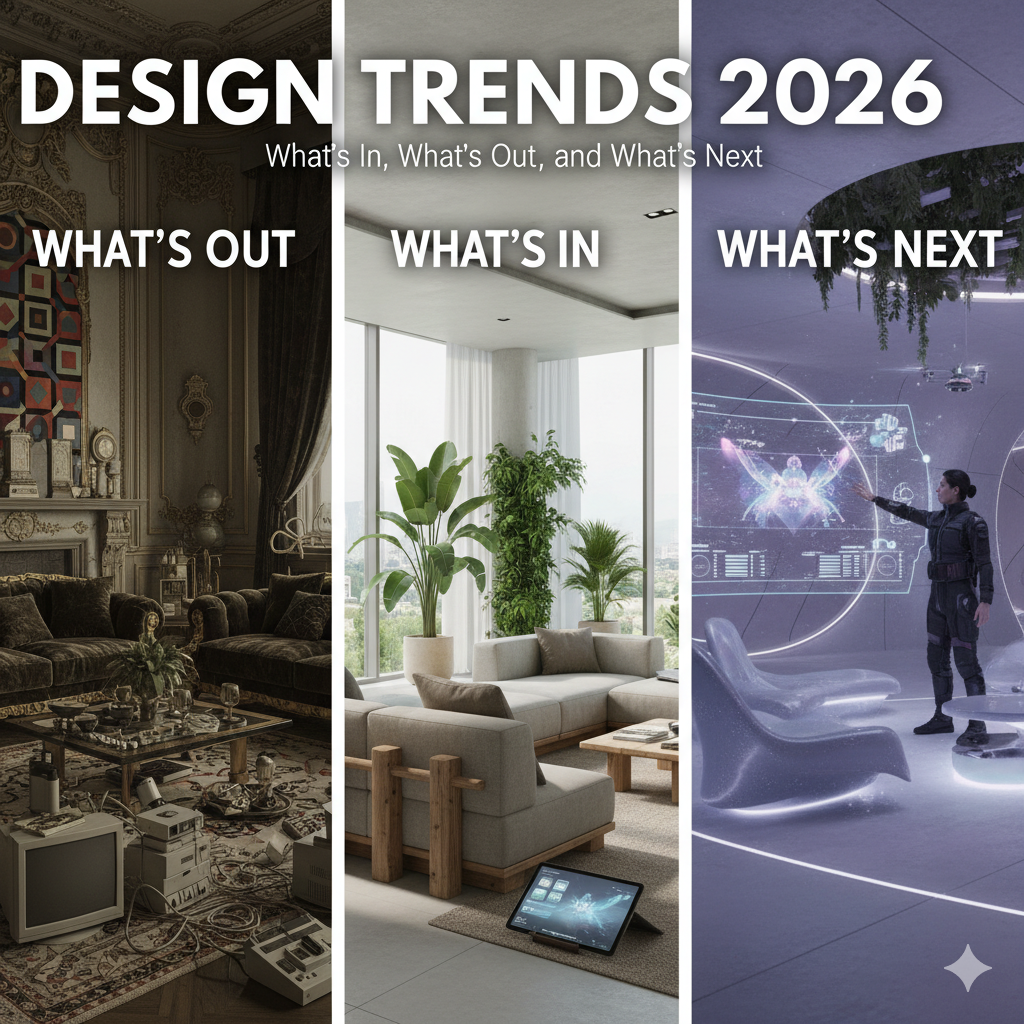 DESIGN TRENDS 2026
What's In, What's Out, and What's Next

WHAT'S OUT

WHAT'S IN

WHAT'S NEXT